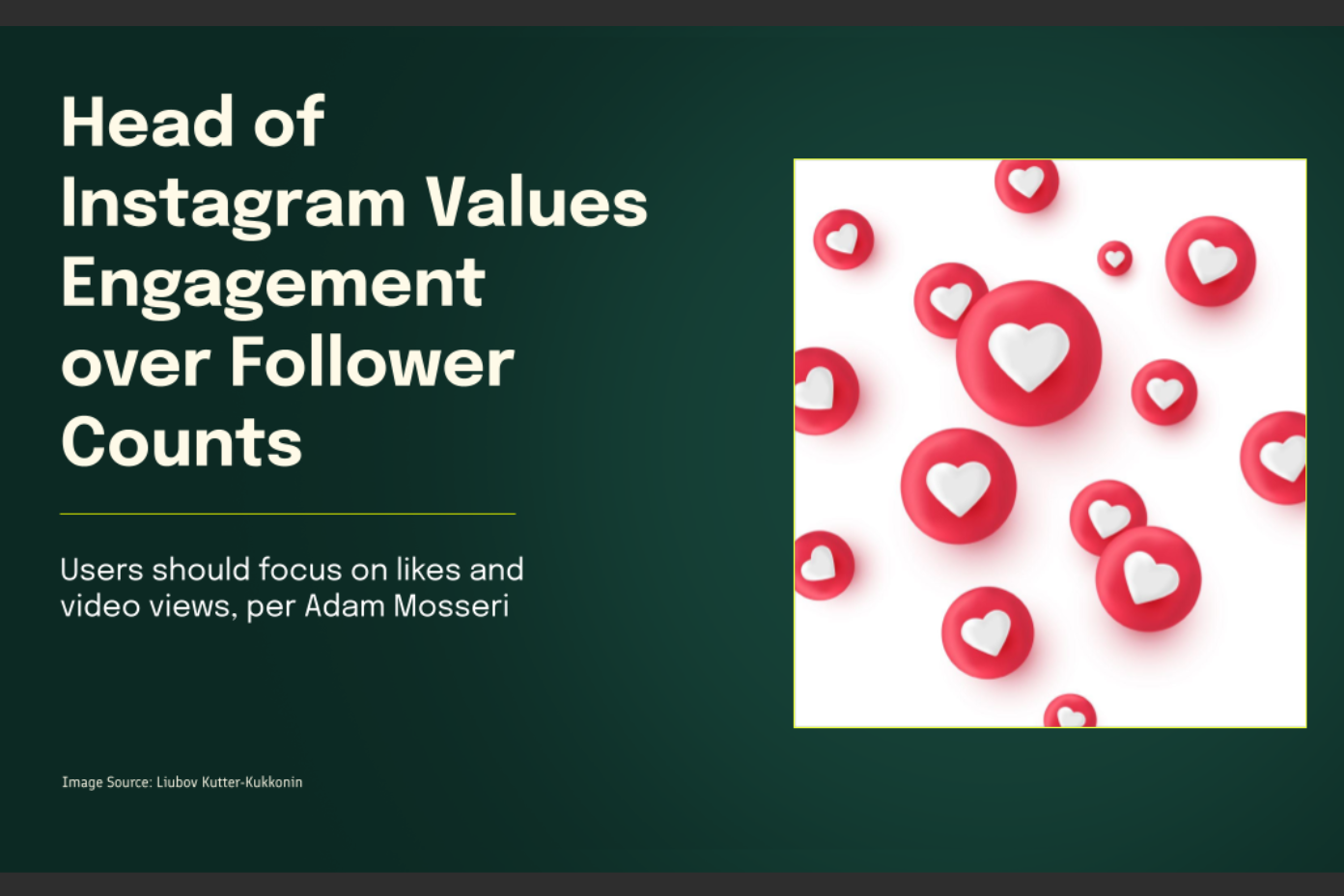 Head of Instagram Values Engagement over Follower Counts

Users should focus on likes and video views, per Adam Mosseri

Image Source: Liubov Kutter-Kukkonin